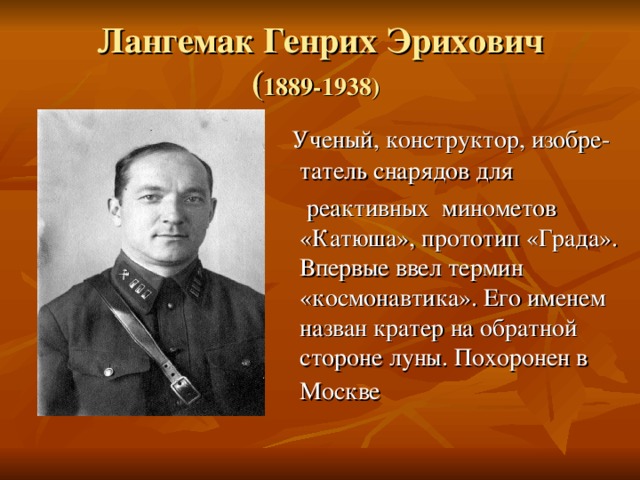 Лангемак Генрих Эрихович
(1889-1938)

Ученый, конструктор, изобретатель снарядов для реактивных минометов «Катюша», прототип «Града». Впервые ввел термин «космонавтика». Его именем назван кратер на обратной стороне луны. Похоронен в Москве